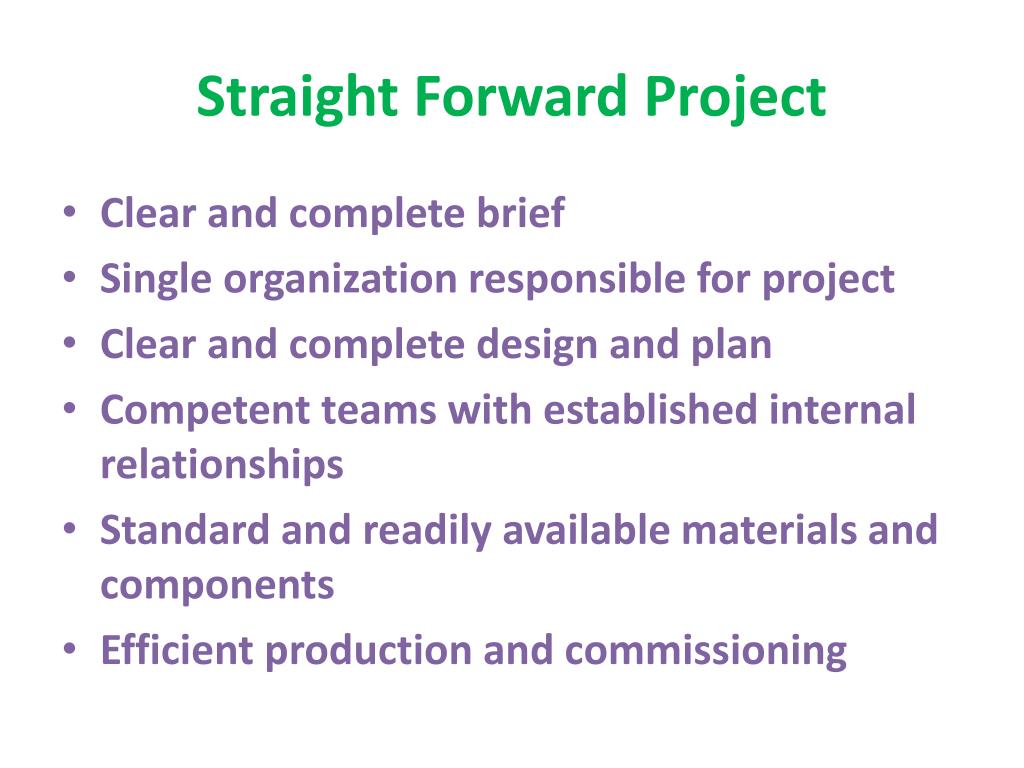 Straight Forward Project

• Clear and complete brief
• Single organization responsible for project
• Clear and complete design and plan
• Competent teams with established internal relationships
• Standard and readily available materials and components
• Efficient production and commissioning